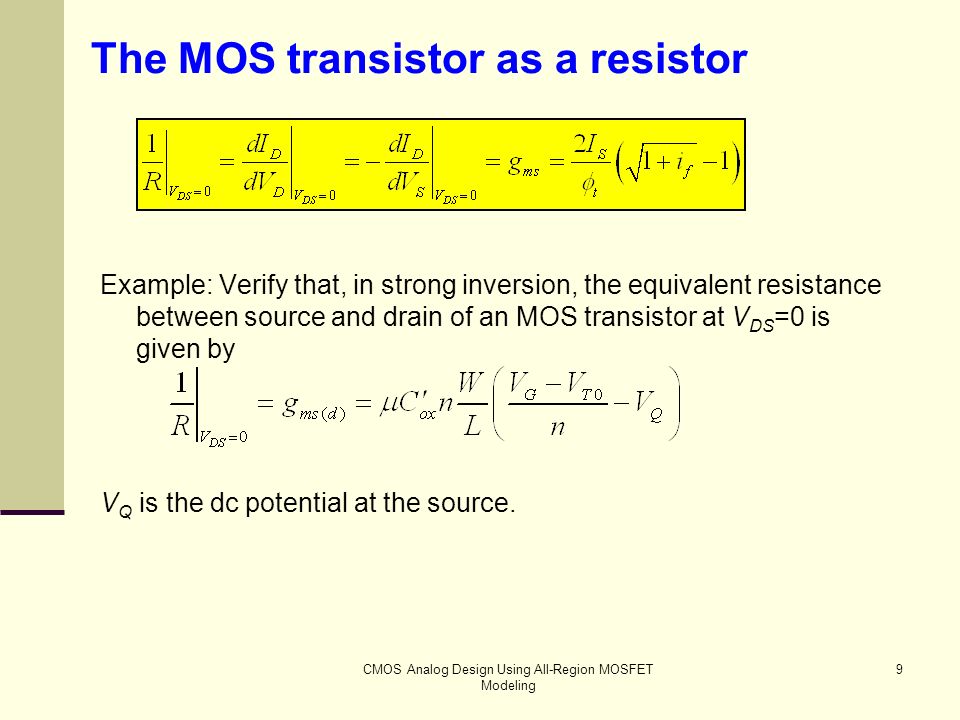 The MOS transistor as a resistor

$\left.\frac{1}{R}\right|_{V_{DS}=0} = \left.\frac{dI_D}{dV_D}\right|_{V_{DS}=0} = -\left.\frac{dI_D}{dV_S}\right|_{V_{DS}=0} = g_{ms} = \frac{2I_S}{\phi_t}\left(\sqrt{1+i_f}-1\right)$

Example: Verify that, in strong inversion, the equivalent resistance between source and drain of an MOS transistor at $V_{DS}$=0 is given by

$\left.\frac{1}{R}\right|_{V_{DS}=0} = g_{ms(d)} = \mu C'_{ox} n \frac{W}{L}\left(\frac{V_G - V_{T0}}{n} - V_Q\right)$

$V_Q$ is the dc potential at the source.

CMOS Analog Design Using All-Region MOSFET Modeling

9